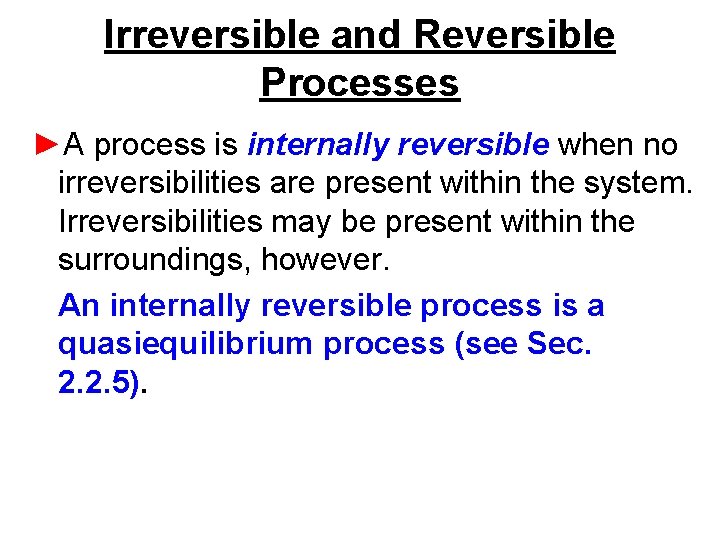 Irreversible and Reversible Processes

►A process is internally reversible when no irreversibilities are present within the system. Irreversibilities may be present within the surroundings, however.

An internally reversible process is a quasiequilibrium process (see Sec. 2.2.5).